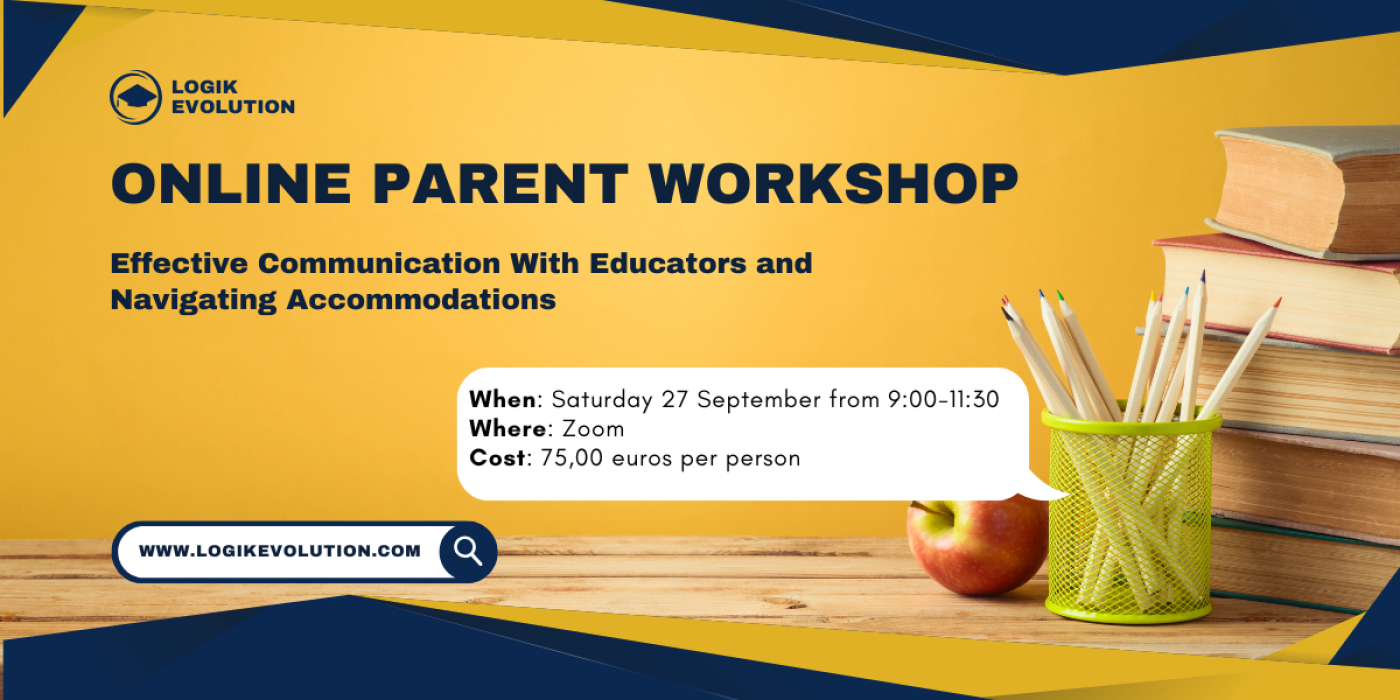 LOGIK EVOLUTION

ONLINE PARENT WORKSHOP

Effective Communication With Educators and Navigating Accommodations

When: Saturday 27 September from 9:00-11:30
Where: Zoom
Cost: 75,00 euros per person

WWW.LOGIKEVOLUTION.COM